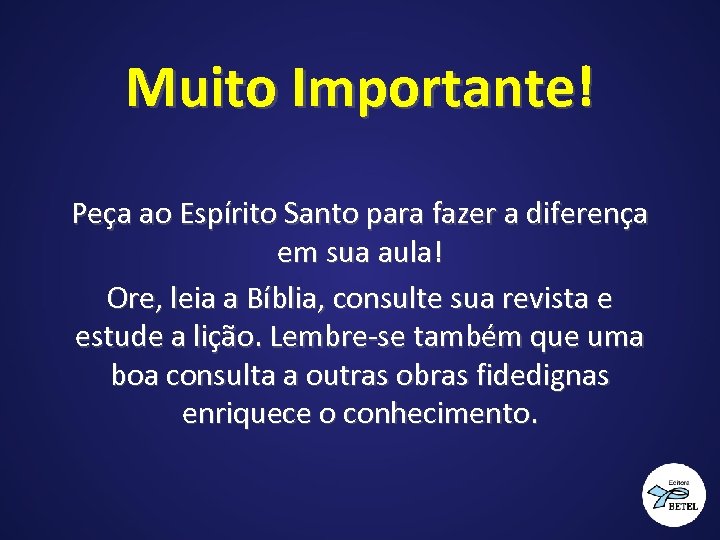 Muito Importante!

Peça ao Espírito Santo para fazer a diferença em sua aula!

Ore, leia a Bíblia, consulte sua revista e estude a lição. Lembre-se também que uma boa consulta a outras obras fidedignas enriquece o conhecimento.

Editora
BETEL